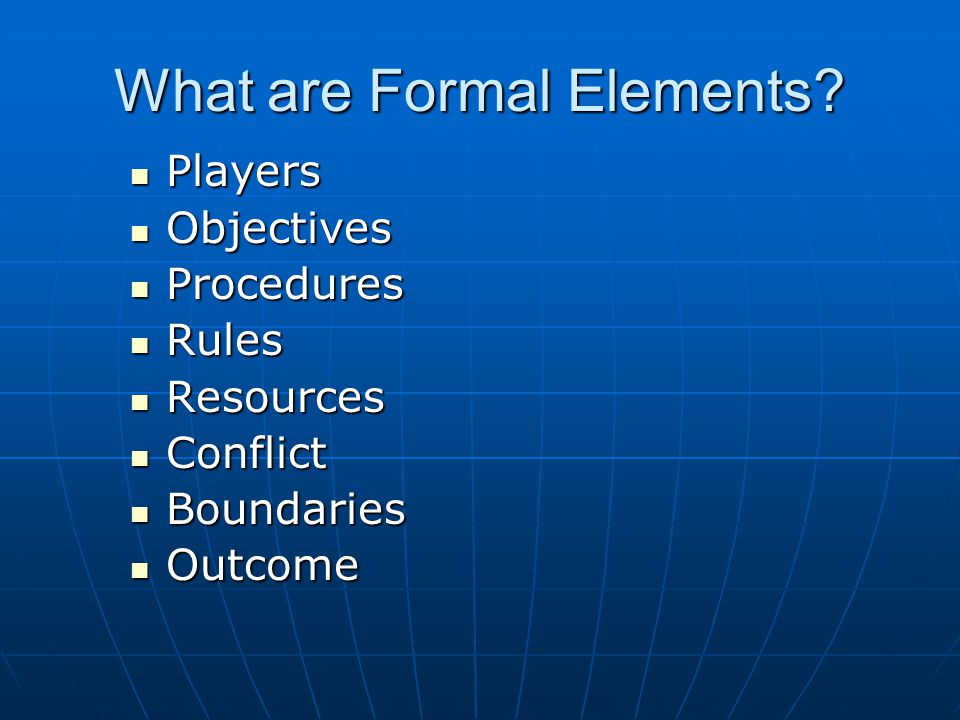 What are Formal Elements?

- Players
- Objectives
- Procedures
- Rules
- Resources
- Conflict
- Boundaries
- Outcome